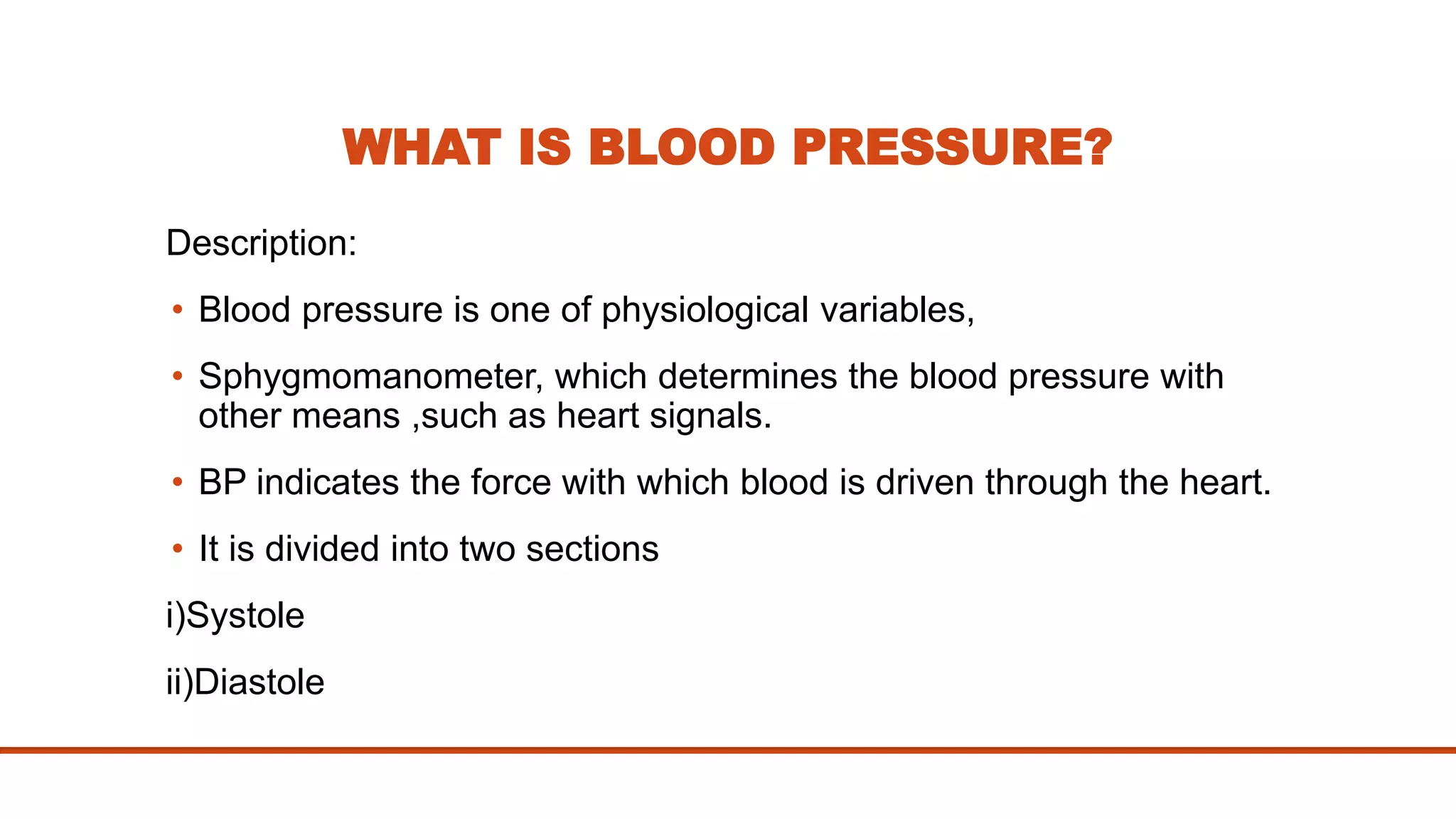 WHAT IS BLOOD PRESSURE?

Description:

• Blood pressure is one of physiological variables,

• Sphygmomanometer, which determines the blood pressure with other means ,such as heart signals.

• BP indicates the force with which blood is driven through the heart.

• It is divided into two sections

i)Systole

ii)Diastole